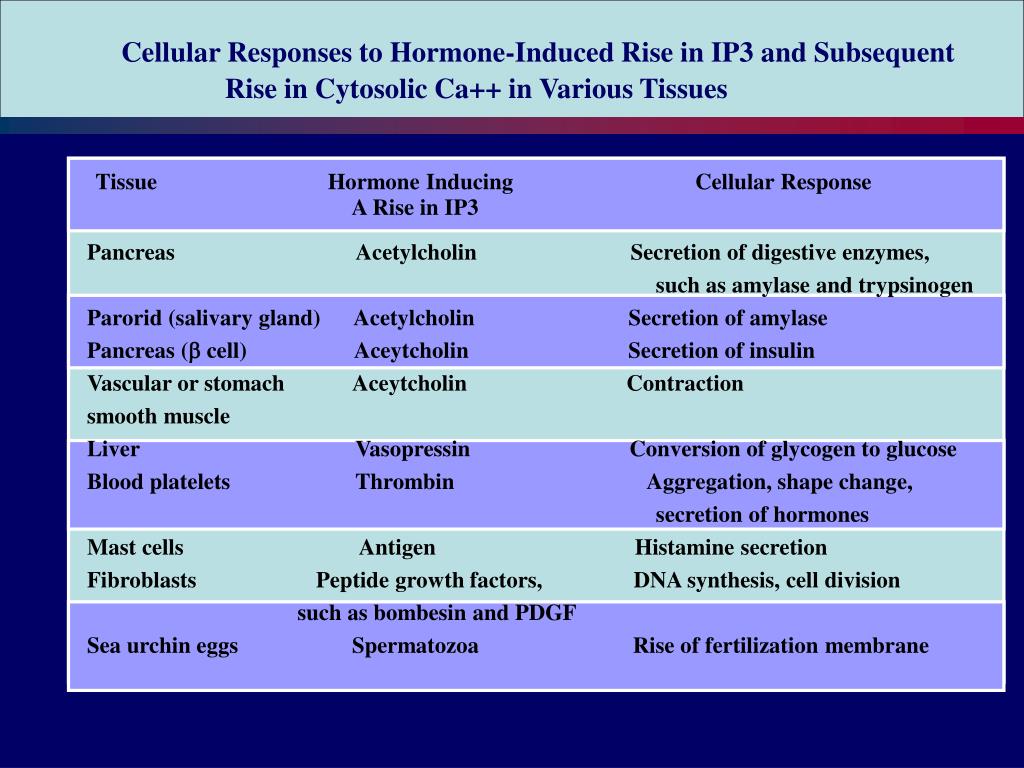 Cellular Responses to Hormone-Induced Rise in IP3 and Subsequent Rise in Cytosolic Ca++ in Various Tissues

| Tissue | Hormone Inducing A Rise in IP3 | Cellular Response |
|---|---|---|
| Pancreas | Acetylcholin | Secretion of digestive enzymes, such as amylase and trypsinogen |
| Parorid (salivary gland) | Acetylcholin | Secretion of amylase |
| Pancreas ($\beta$ cell) | Aceytcholin | Secretion of insulin |
| Vascular or stomach smooth muscle | Aceytcholin | Contraction |
| Liver | Vasopressin | Conversion of glycogen to glucose |
| Blood platelets | Thrombin | Aggregation, shape change, secretion of hormones |
| Mast cells | Antigen | Histamine secretion |
| Fibroblasts | Peptide growth factors, such as bombesin and PDGF | DNA synthesis, cell division |
| Sea urchin eggs | Spermatozoa | Rise of fertilization membrane |